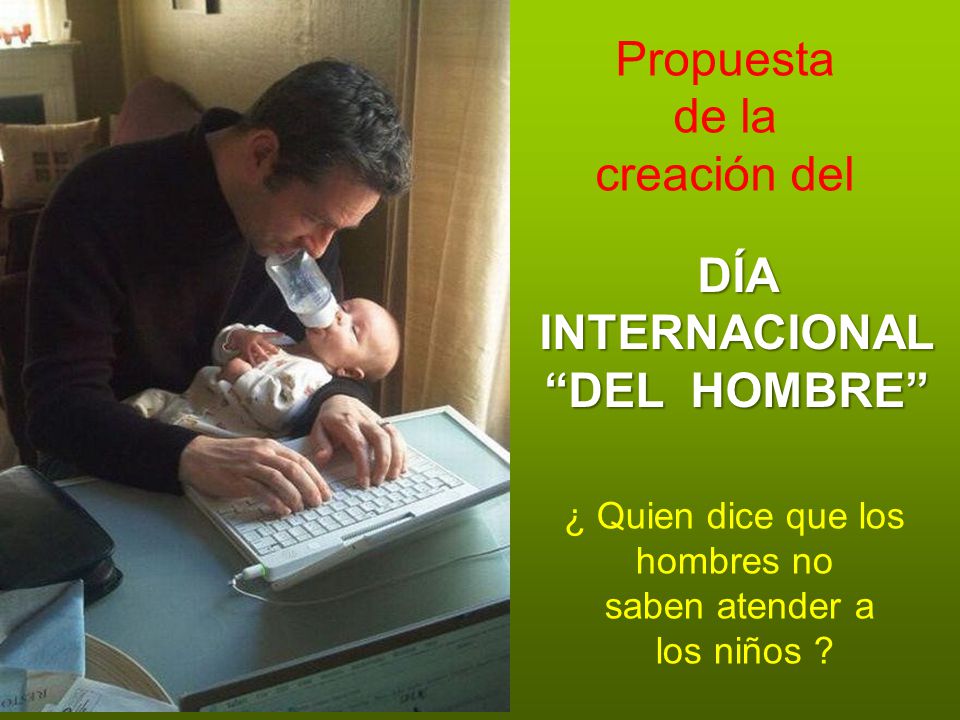 Propuesta de la creación del

DÍA INTERNACIONAL “DEL HOMBRE”

¿ Quien dice que los hombres no saben atender a los niños ?